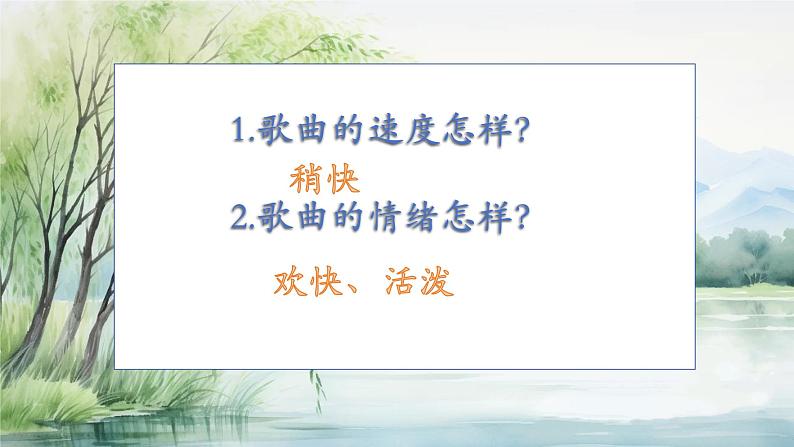 1.歌曲的速度怎样?

稍快

2.歌曲的情绪怎样?

欢快、活泼